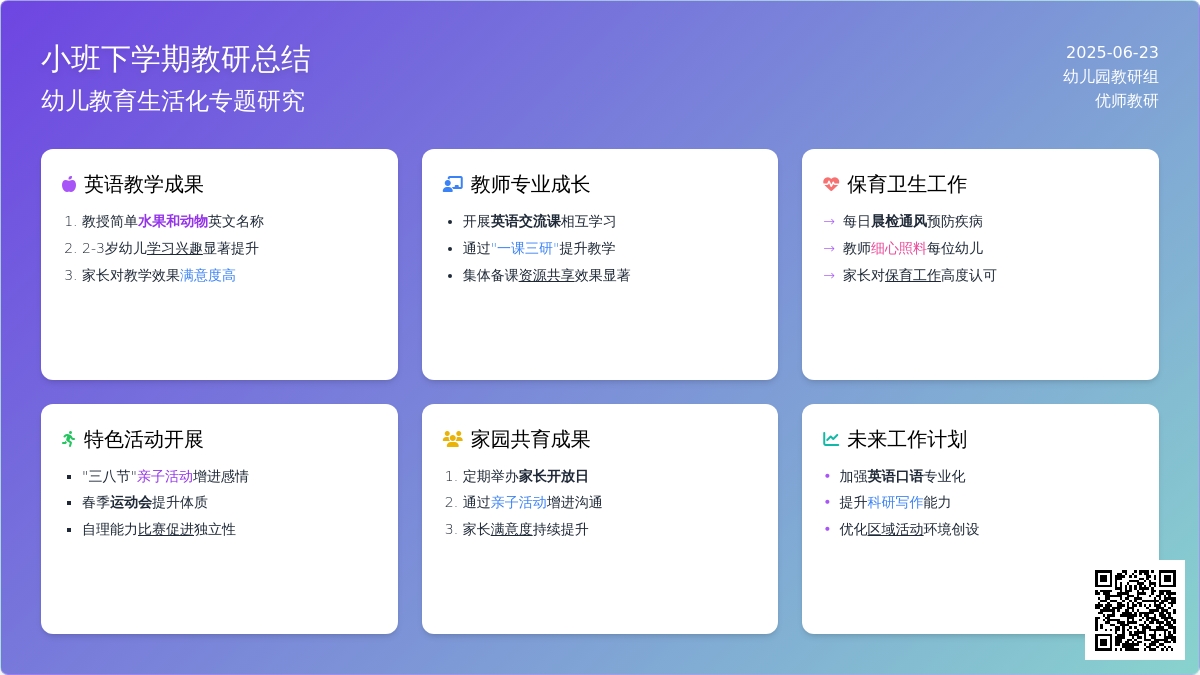 小班下学期教研总结
幼儿教育生活化专题研究

2025-06-23
幼儿园教研组
优师教研

英语教学成果

1. 教授简单水果和动物英文名称
2. 2-3岁幼儿学习兴趣显著提升
3. 家长对教学效果满意度高

教师专业成长

• 开展英语交流课相互学习
• 通过"一课三研"提升教学
• 集体备课资源共享效果显著

保育卫生工作

→ 每日晨检通风预防疾病
→ 教师细心照料每位幼儿
→ 家长对保育工作高度认可

特色活动开展

▪ "三八节"亲子活动增进感情
▪ 春季运动会提升体质
▪ 自理能力比赛促进独立性

家园共育成果

1. 定期举办家长开放日
2. 通过亲子活动增进沟通
3. 家长满意度持续提升

未来工作计划

• 加强英语口语专业化
• 提升科研写作能力
• 优化区域活动环境创设